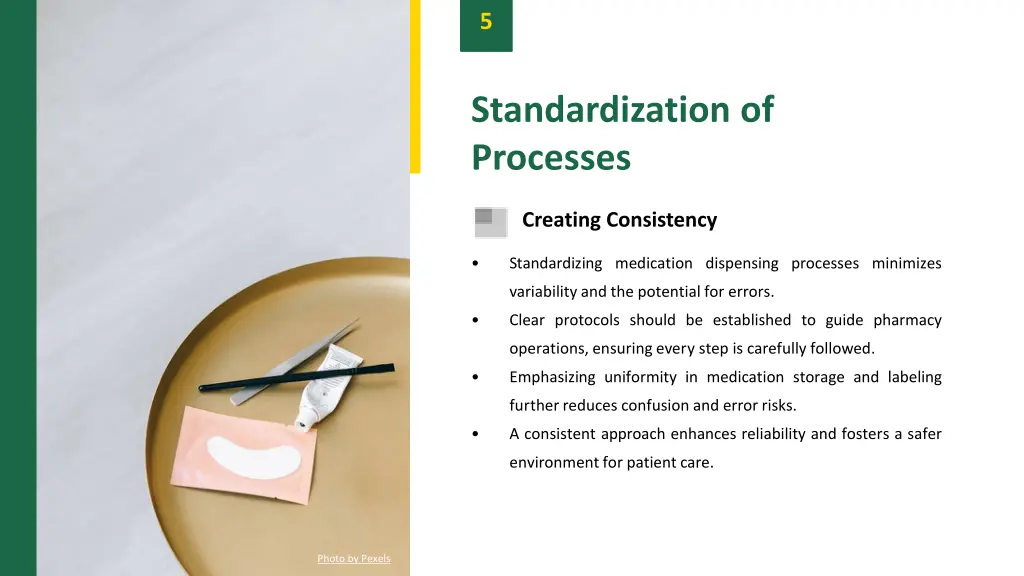 5

Standardization of Processes

Creating Consistency

• Standardizing medication dispensing processes minimizes variability and the potential for errors.
• Clear protocols should be established to guide pharmacy operations, ensuring every step is carefully followed.
• Emphasizing uniformity in medication storage and labeling further reduces confusion and error risks.
• A consistent approach enhances reliability and fosters a safer environment for patient care.

Photo by Pexels